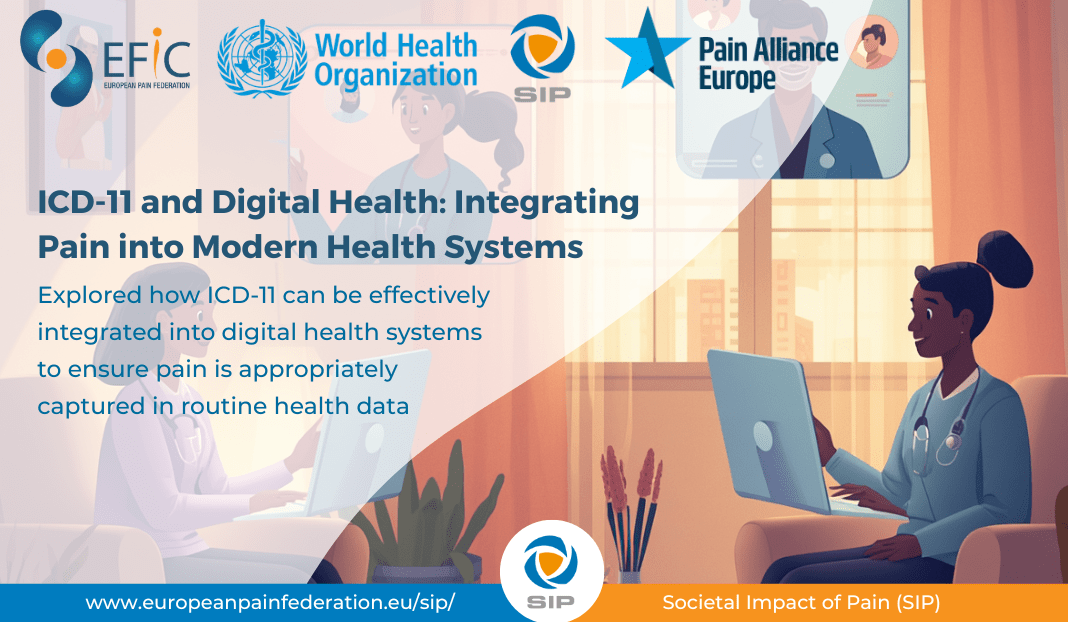 EFIC
EUROPEAN PAIN FEDERATION

World Health Organization

SIP

Pain Alliance Europe

ICD-11 and Digital Health: Integrating Pain into Modern Health Systems

Explored how ICD-11 can be effectively integrated into digital health systems to ensure pain is appropriately captured in routine health data

www.europeanpainfederation.eu/sip/

SIP

Societal Impact of Pain (SIP)